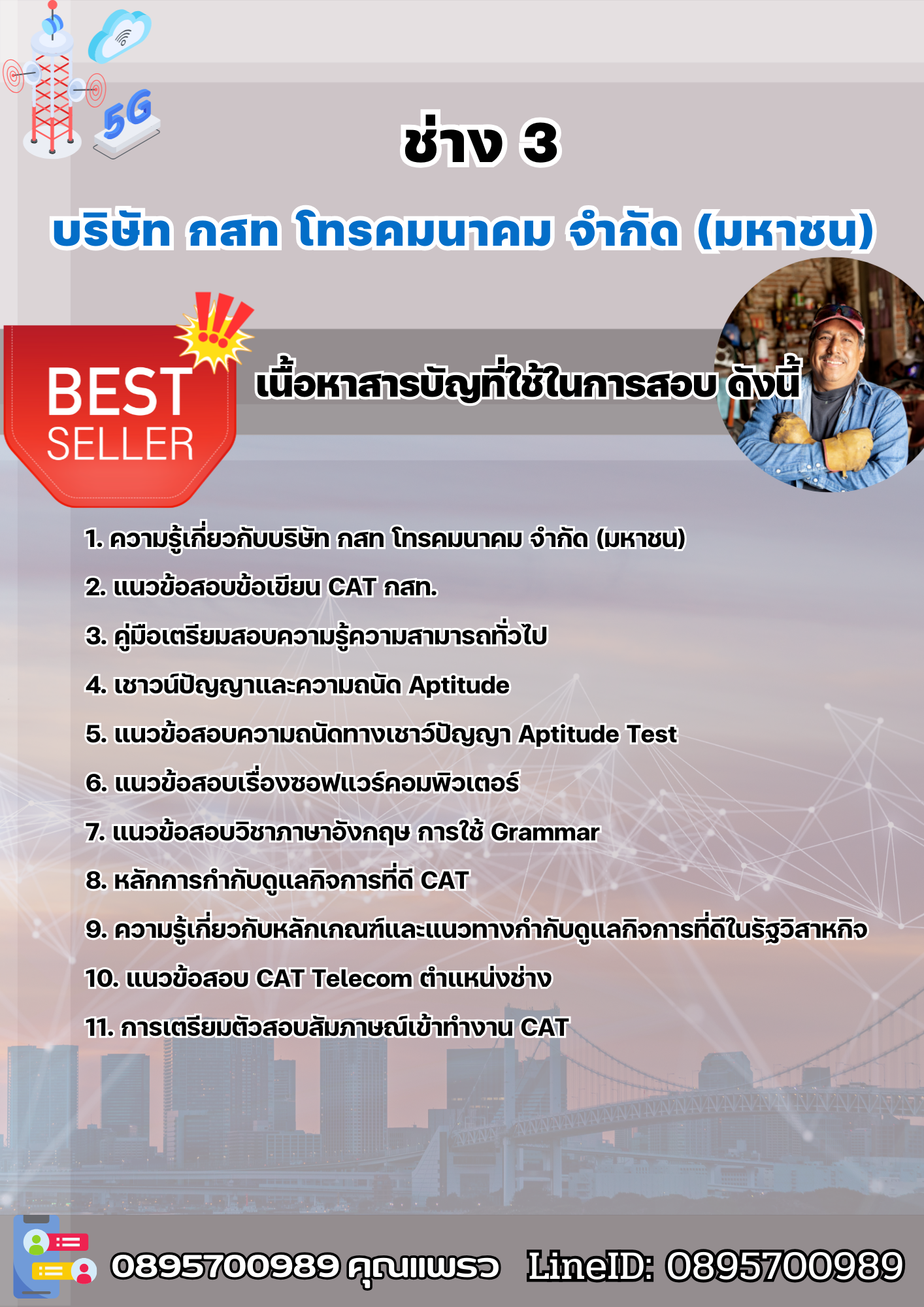 5G

ช่าง 3

บริษัท กสท โทรคมนาคม จำกัด (มหาชน)

BEST SELLER

เนื้อหาสารบัญที่ใช้ในการสอบ ดังนี้

1. ความรู้เกี่ยวกับบริษัท กสท โทรคมนาคม จำกัด (มหาชน)

2. แนวข้อสอบข้อเขียน CAT กสท.

3. คู่มือเตรียมสอบความรู้ความสามารถทั่วไป

4. เชาวน์ปัญญาและความถนัด Aptitude

5. แนวข้อสอบความถนัดทางเชาว์ปัญญา Aptitude Test

6. แนวข้อสอบเรื่องซอฟแวร์คอมพิวเตอร์

7. แนวข้อสอบวิชาภาษาอังกฤษ การใช้ Grammar

8. หลักการกำกับดูแลกิจการที่ดี CAT

9. ความรู้เกี่ยวกับหลักเกณฑ์และแนวทางกำกับดูแลกิจการที่ดีในรัฐวิสาหกิจ

10. แนวข้อสอบ CAT Telecom ตำแหน่งช่าง

11. การเตรียมตัวสอบสัมภาษณ์เข้าทำงาน CAT

0895700989 คุณแพรว LineID: 0895700989